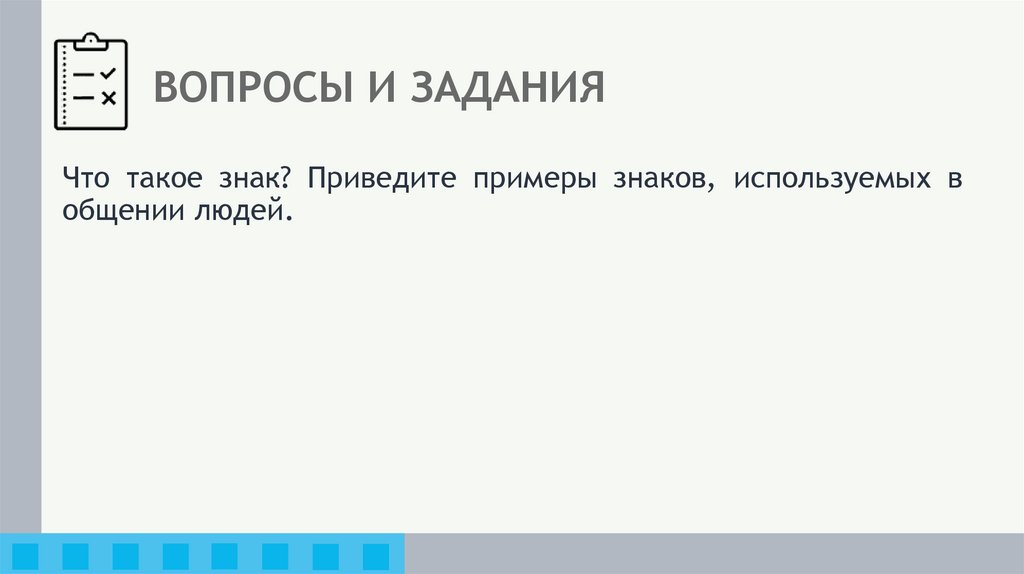 ВОПРОСЫ И ЗАДАНИЯ

Что такое знак? Приведите примеры знаков, используемых в общении людей.